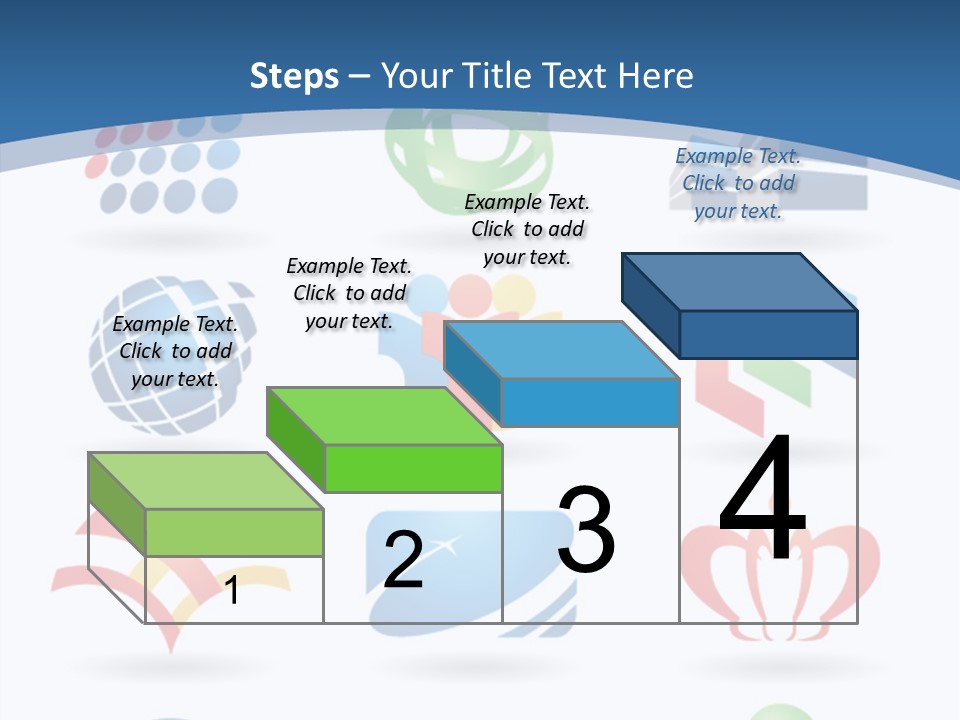 Steps – Your Title Text Here

Example Text. Click to add your text.

Example Text. Click to add your text.

Example Text. Click to add your text.

Example Text. Click to add your text.

1

2

3

4